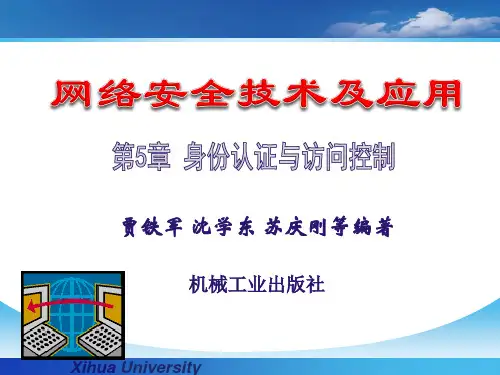 网络安全技术及应用

第5章 身份认证与访问控制

贾铁军 沈学东 苏庆刚等编著

机械工业出版社

Xihua University